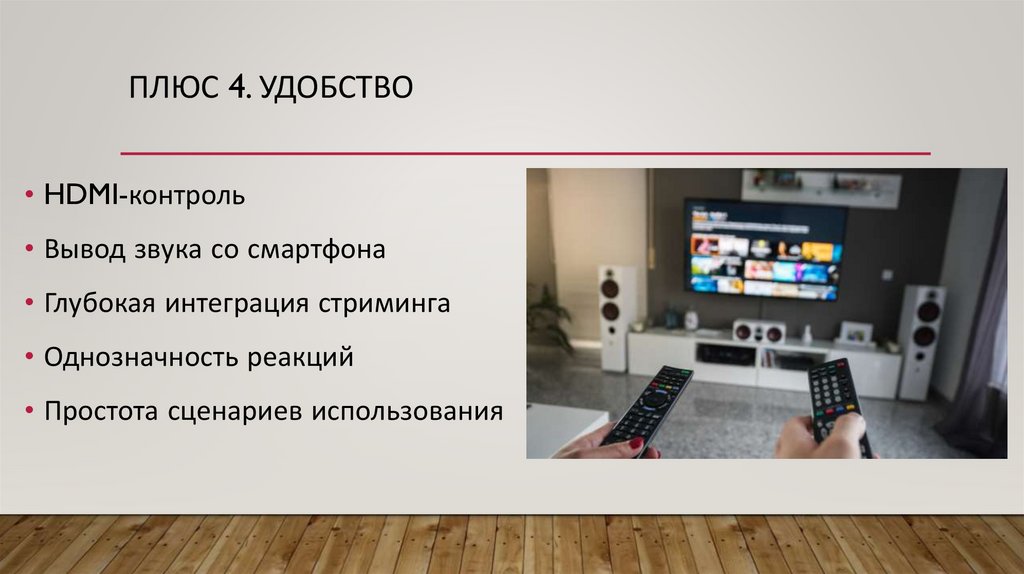 ПЛЮС 4. УДОБСТВО

• HDMI-контроль
• Вывод звука со смартфона
• Глубокая интеграция стриминга
• Однозначность реакций
• Простота сценариев использования